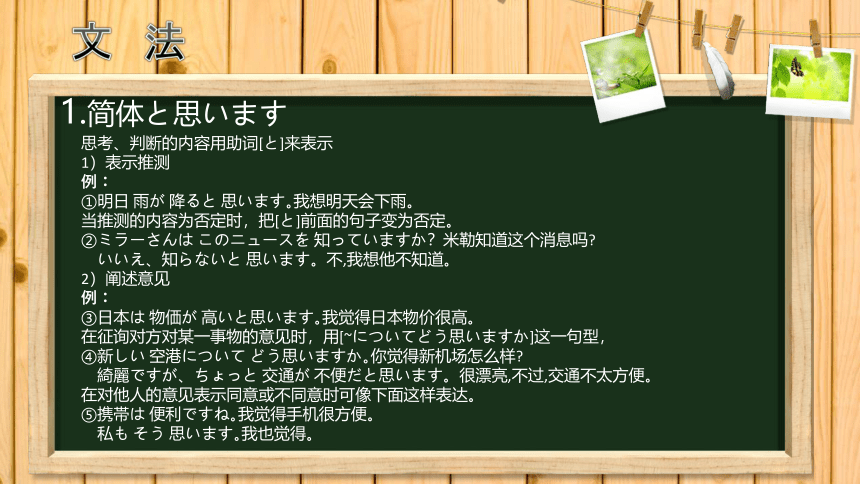 文 法

1.简体と思います

思考、判断的内容用助词[と]来表示

1）表示推测

例：

①明日 雨が 降ると 思います。我想明天会下雨。

当推测的内容为否定时，把[と]前面的句子变为否定。

②ミラーさんは このニュースを 知っていますか？米勒知道这个消息吗?
いいえ、知らないと 思います。不,我想他不知道。

2）阐述意见

例：

③日本は 物価が 高いと思います。我觉得日本物价很高。

在征询对方对某一事物的意见时，用[~についてどう思いますか]这一句型，

④新しい 空港について どう思いますか。你觉得新机场怎么样?
綺麗ですが、ちょっと 交通が 不便だと思います。很漂亮,不过,交通不太方便。

在对他人的意见表示同意或不同意时可像下面这样表达。

⑤携帯は 便利ですね。我觉得手机很方便。
私も そう 思います。我也觉得。